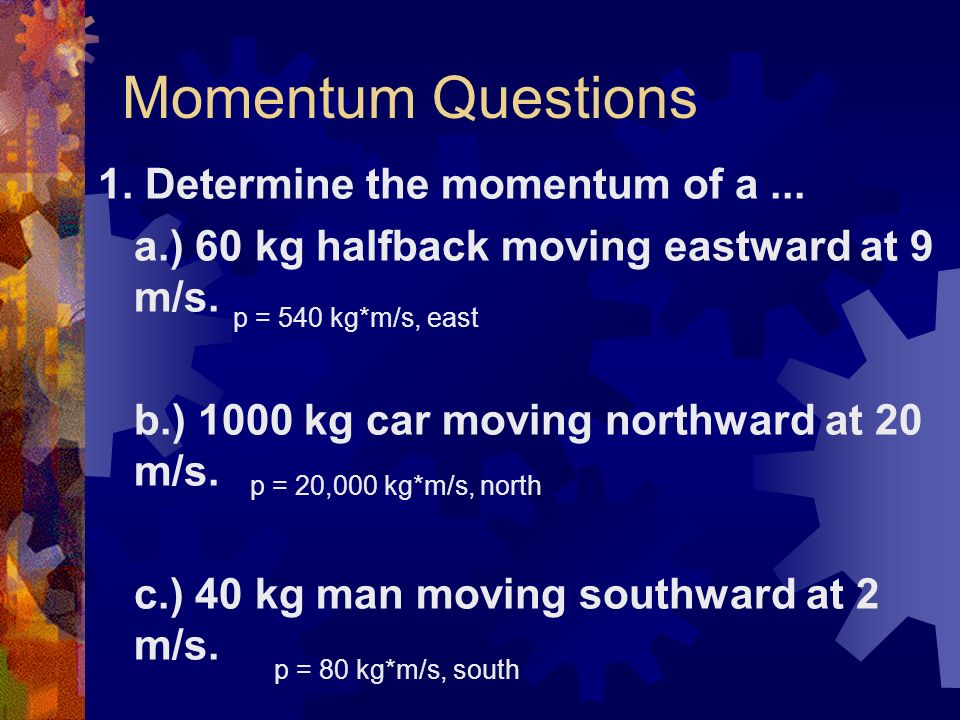 Momentum Questions

1. Determine the momentum of a ...

a.) 60 kg halfback moving eastward at 9 m/s. p = 540 kg*m/s, east

b.) 1000 kg car moving northward at 20 m/s. p = 20,000 kg*m/s, north

c.) 40 kg man moving southward at 2 m/s. p = 80 kg*m/s, south